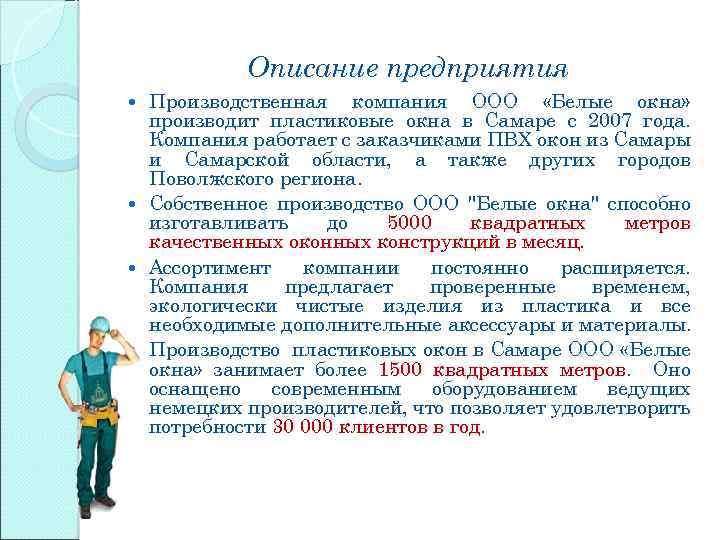 Описание предприятия

• Производственная компания ООО «Белые окна» производит пластиковые окна в Самаре с 2007 года. Компания работает с заказчиками ПВХ окон из Самары и Самарской области, а также других городов Поволжского региона.

• Собственное производство ООО "Белые окна" способно изготавливать до 5000 квадратных метров качественных оконных конструкций в месяц.

• Ассортимент компании постоянно расширяется. Компания предлагает проверенные временем, экологически чистые изделия из пластика и все необходимые дополнительные аксессуары и материалы.

Производство пластиковых окон в Самаре ООО «Белые окна» занимает более 1500 квадратных метров. Оно оснащено современным оборудованием ведущих немецких производителей, что позволяет удовлетворить потребности 30 000 клиентов в год.